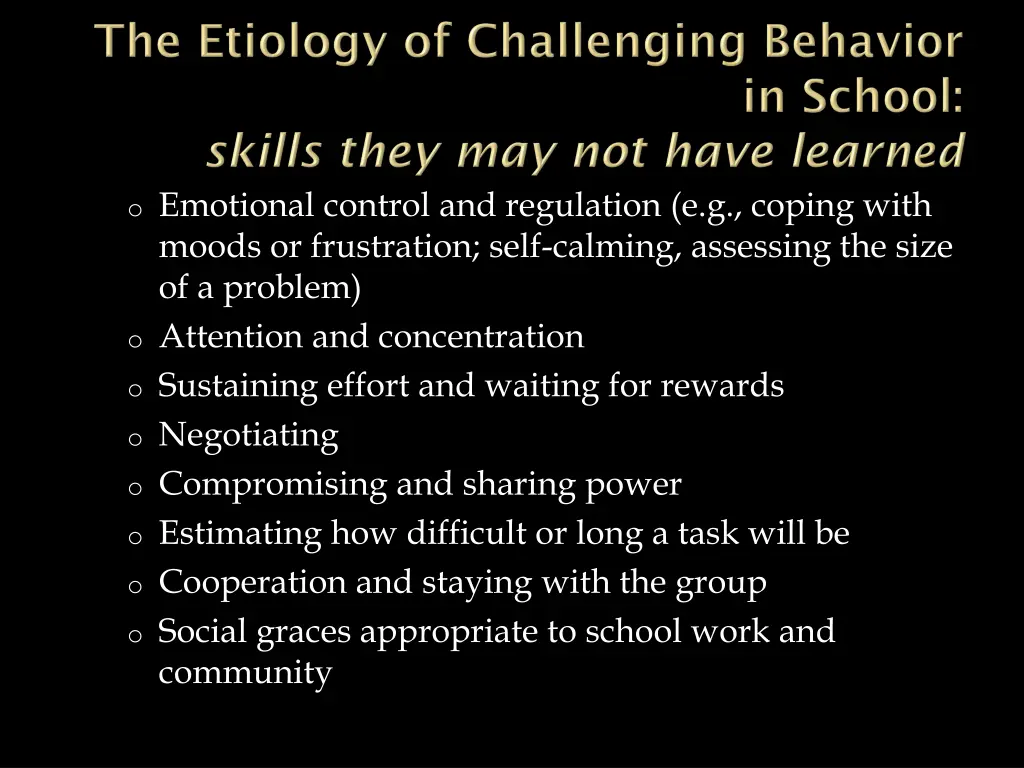 The Etiology of Challenging Behavior in School:
skills they may not have learned

o Emotional control and regulation (e.g., coping with moods or frustration; self-calming, assessing the size of a problem)
o Attention and concentration
o Sustaining effort and waiting for rewards
o Negotiating
o Compromising and sharing power
o Estimating how difficult or long a task will be
o Cooperation and staying with the group
o Social graces appropriate to school work and community